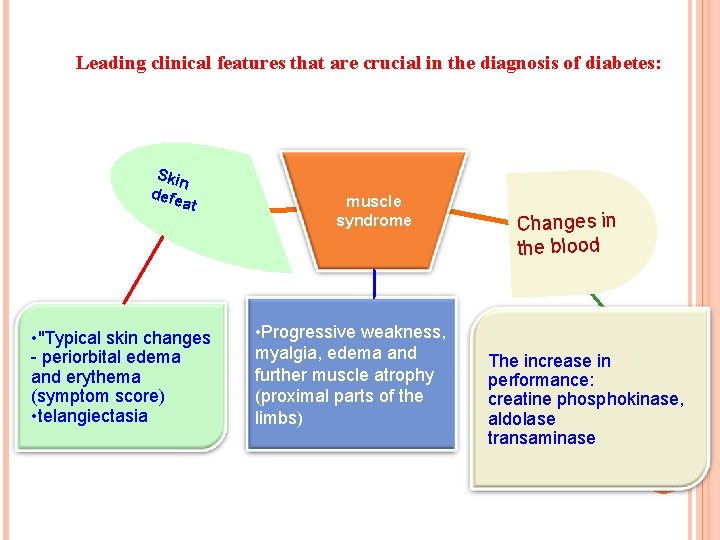 Leading clinical features that are crucial in the diagnosis of diabetes:

Skin defeat

muscle syndrome

Changes in the blood

•"Typical skin changes - periorbital edema and erythema (symptom score)
•telangiectasia

•Progressive weakness, myalgia, edema and further muscle atrophy (proximal parts of the limbs)

The increase in performance:
creatine phosphokinase,
aldolase
transaminase